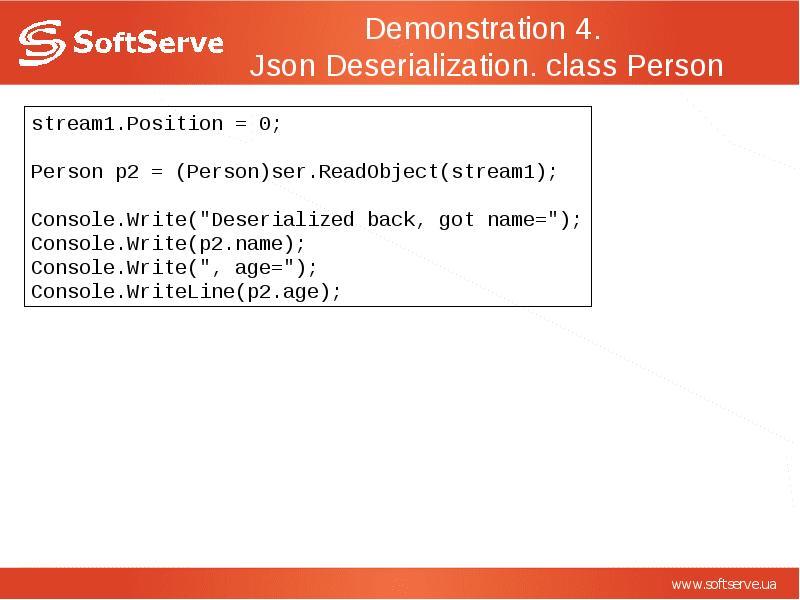 SoftServe

Demonstration 4.
Json Deserialization. class Person

stream1.Position = 0;

Person p2 = (Person)ser.ReadObject(stream1);

Console.Write("Deserialized back, got name=");
Console.Write(p2.name);
Console.Write(", age=");
Console.WriteLine(p2.age);

www.softserve.ua